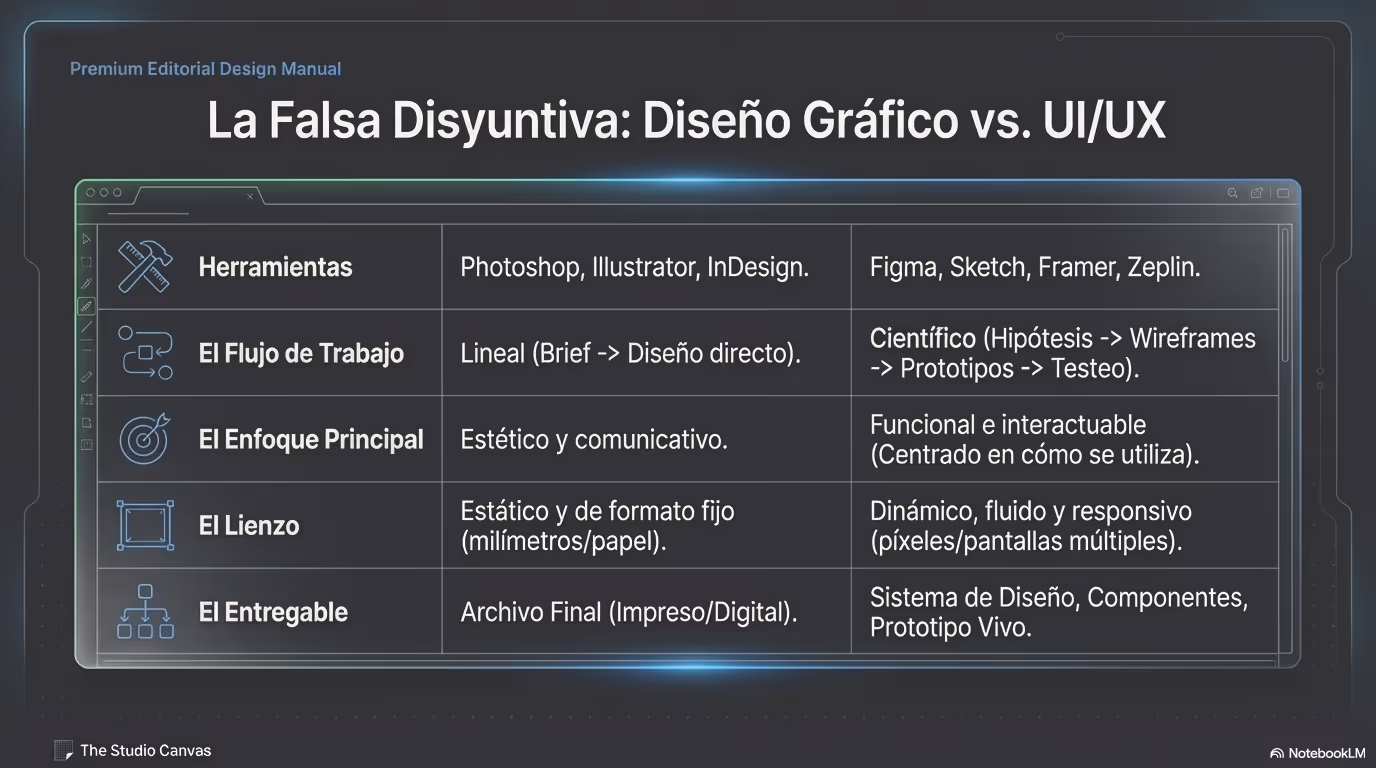 Premium Editorial Design Manual

La Falsa Disyuntiva: Diseño Gráfico vs. UI/UX

| | | |
|---|---|---|
| Herramientas | Photoshop, Illustrator, InDesign. | Figma, Sketch, Framer, Zeplin. |
| El Flujo de Trabajo | Lineal (Brief -> Diseño directo). | Científico (Hipótesis -> Wireframes -> Prototipos -> Testeo). |
| El Enfoque Principal | Estético y comunicativo. | Funcional e interactuable (Centrado en cómo se utiliza). |
| El Lienzo | Estático y de formato fijo (milímetros/papel). | Dinámico, fluido y responsivo (píxeles/pantallas múltiples). |
| El Entregable | Archivo Final (Impreso/Digital). | Sistema de Diseño, Componentes, Prototipo Vivo. |

The Studio Canvas

NotebookLM